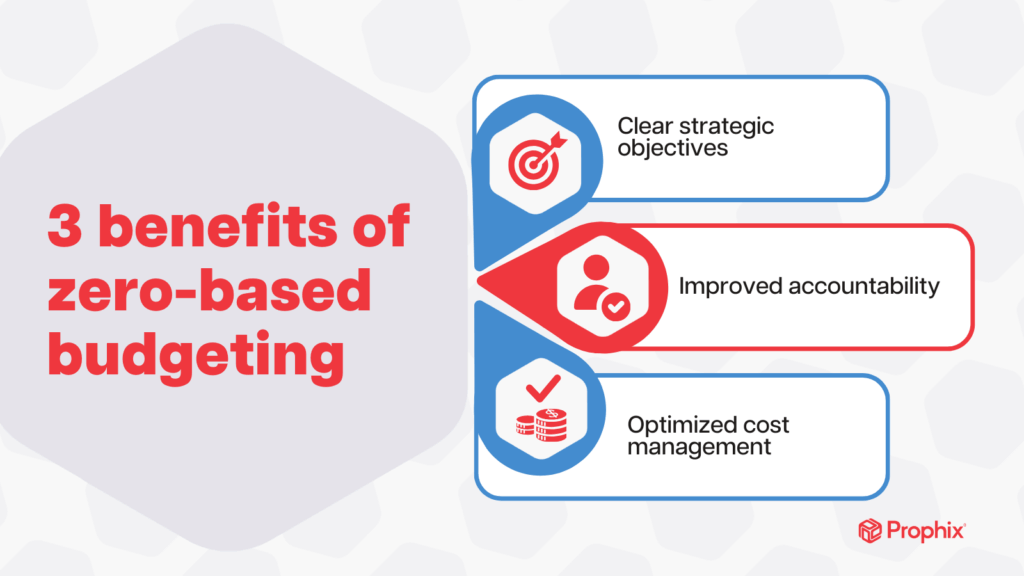 3 benefits of zero-based budgeting

Clear strategic objectives

Improved accountability

Optimized cost management

Prophix